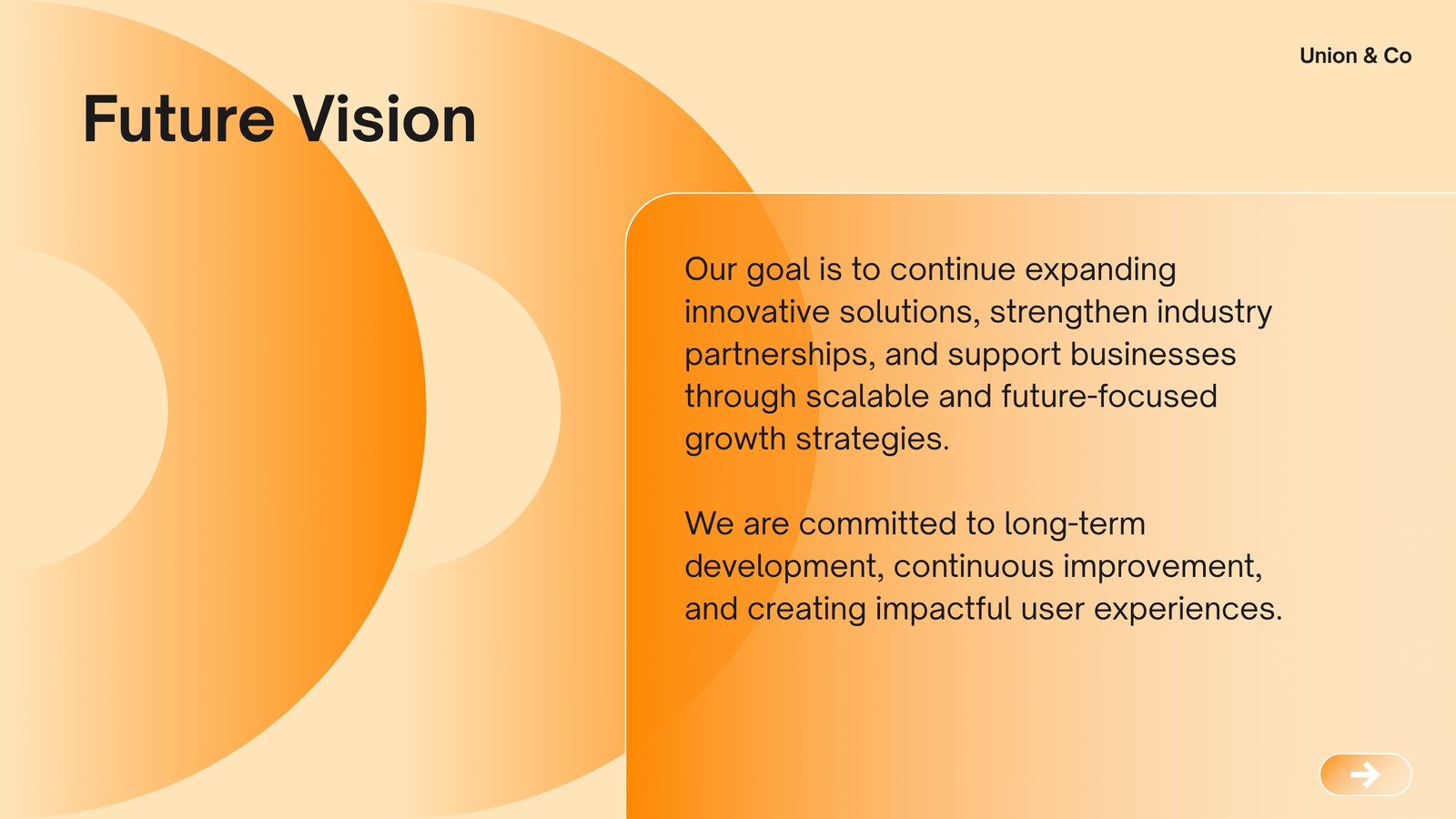 Union & Co

Future Vision

Our goal is to continue expanding innovative solutions, strengthen industry partnerships, and support businesses through scalable and future-focused growth strategies.

We are committed to long-term development, continuous improvement, and creating impactful user experiences.

→